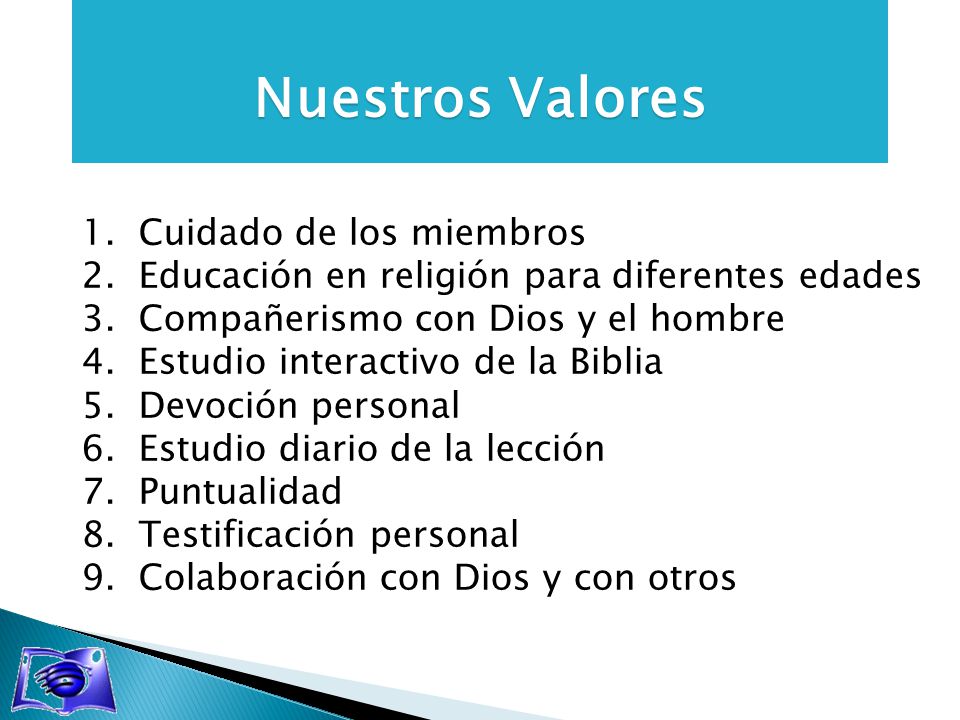 Nuestros Valores

1. Cuidado de los miembros
2. Educación en religión para diferentes edades
3. Compañerismo con Dios y el hombre
4. Estudio interactivo de la Biblia
5. Devoción personal
6. Estudio diario de la lección
7. Puntualidad
8. Testificación personal
9. Colaboración con Dios y con otros